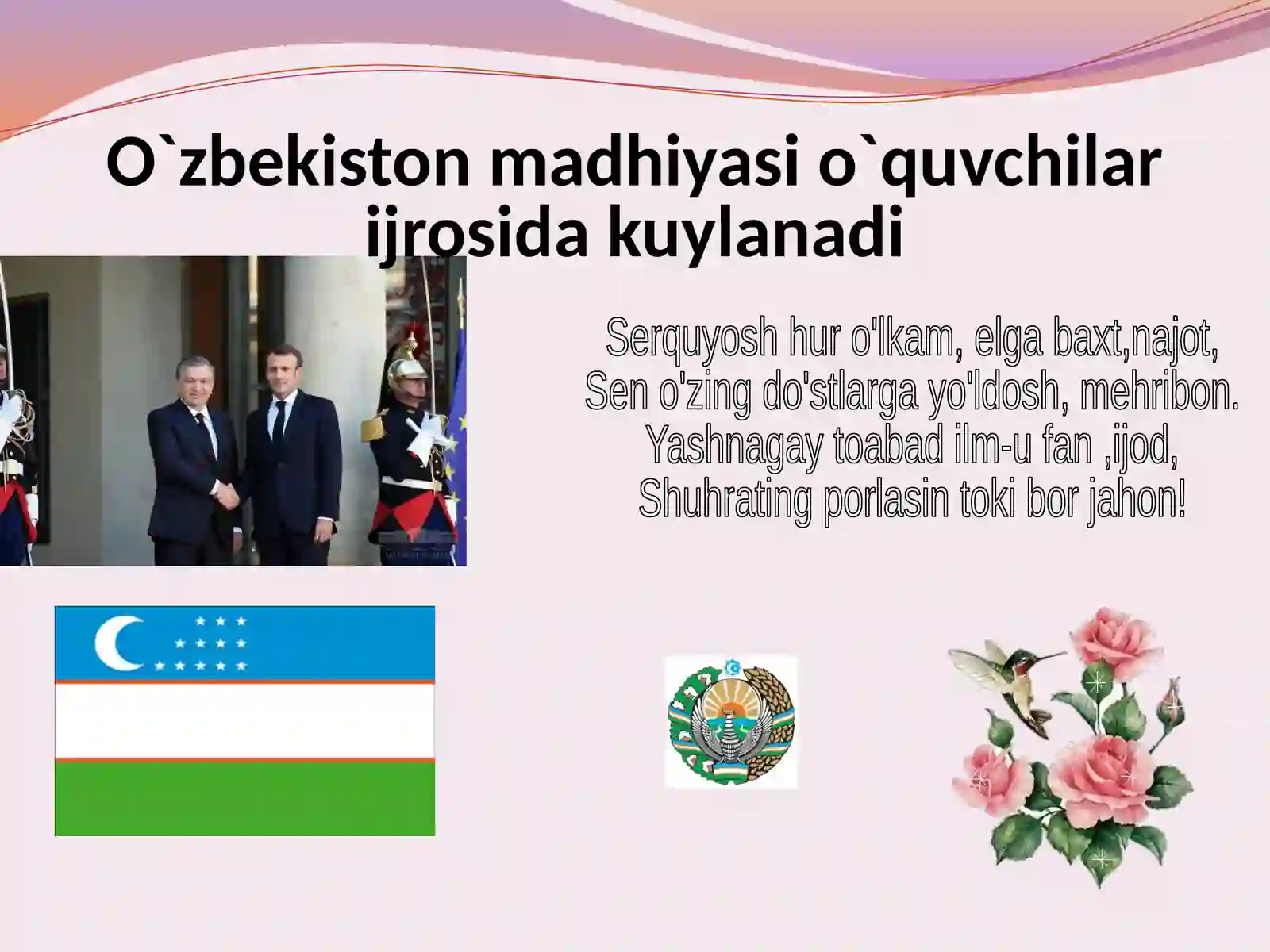 O`zbekiston madhiyasi o`quvchilar ijrosida kuylanadi

Serquyosh hur o'lkam, elga baxt,najot,
Sen o'zing do'stlarga yo'ldosh, mehribon.
Yashnagay toabad ilm-u fan ,ijod,
Shuhrating porlasin toki bor jahon!